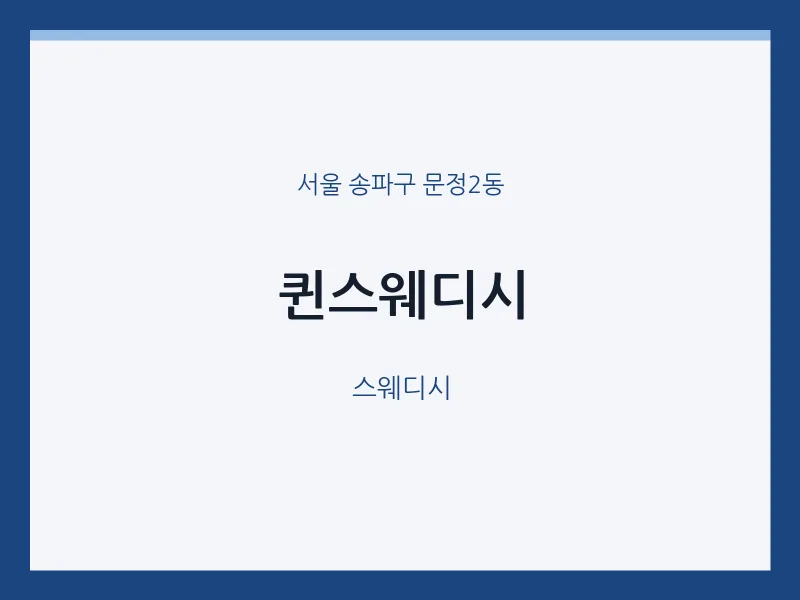 서울 송파구 문정2동

퀸스웨디시

스웨디시